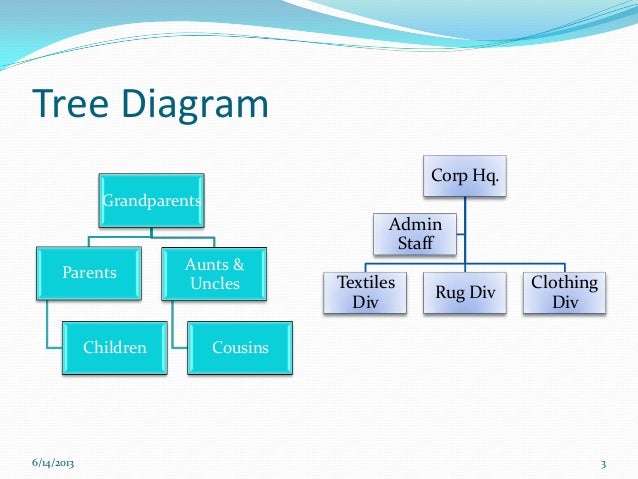 Tree Diagram

Grandparents

Parents

Aunts & Uncles

Children

Cousins

Corp Hq.

Admin Staff

Textiles Div

Rug Div

Clothing Div

6/14/2013

3